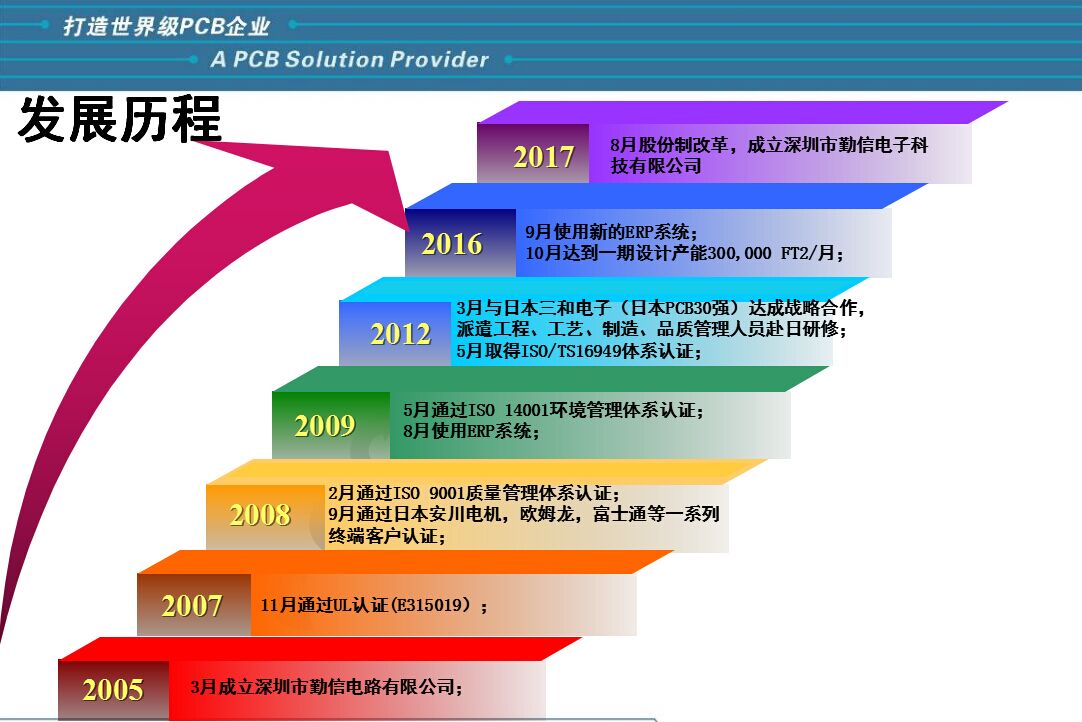 打造世界级PCB企业
A PCB Solution Provider

发展历程

2017
8月股份制改革，成立深圳市勤信电子科技有限公司

2016
9月使用新的ERP系统；
10月达到一期设计产能300,000 FT2/月；

2012
3月与日本三和电子（日本PCB30强）达成战略合作，派遣工程、工艺、制造、品质管理人员赴日研修；
5月取得ISO/TS16949体系认证；

2009
5月通过ISO 14001环境管理体系认证；
8月使用ERP系统；

2008
2月通过ISO 9001质量管理体系认证；
9月通过日本安川电机，欧姆龙，富士通等一系列终端客户认证；

2007
11月通过UL认证(E315019)；

2005
3月成立深圳市勤信电路有限公司；